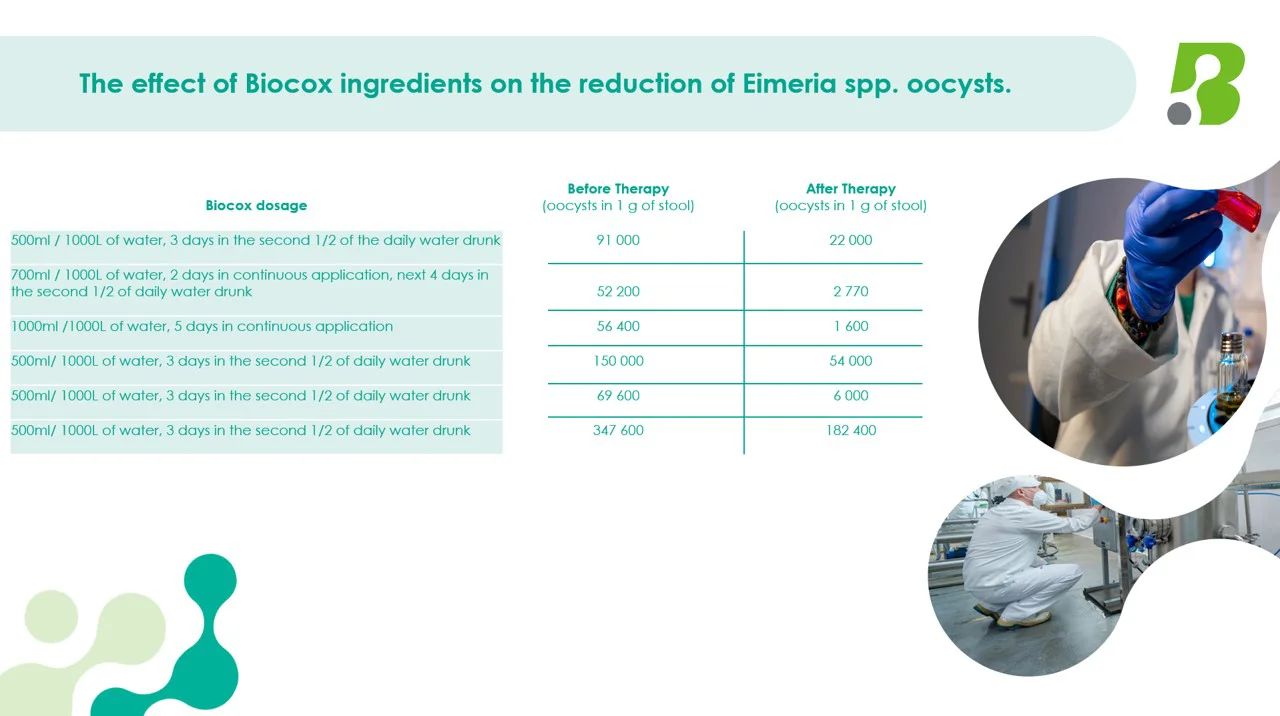 The effect of Biocox ingredients on the reduction of Eimeria spp. oocysts.

| Biocox dosage | Before Therapy (oocysts in 1 g of stool) | After Therapy (oocysts in 1 g of stool) |
|---|---|---|
| 500ml / 1000L of water, 3 days in the second 1/2 of the daily water drunk | 91 000 | 22 000 |
| 700ml / 1000L of water, 2 days in continuous application, next 4 days in the second 1/2 of daily water drunk | 52 200 | 2 770 |
| 1000ml /1000L of water, 5 days in continuous application | 56 400 | 1 600 |
| 500ml/ 1000L of water, 3 days in the second 1/2 of daily water drunk | 150 000 | 54 000 |
| 500ml/ 1000L of water, 3 days in the second 1/2 of daily water drunk | 69 600 | 6 000 |
| 500ml/ 1000L of water, 3 days in the second 1/2 of daily water drunk | 347 600 | 182 400 |